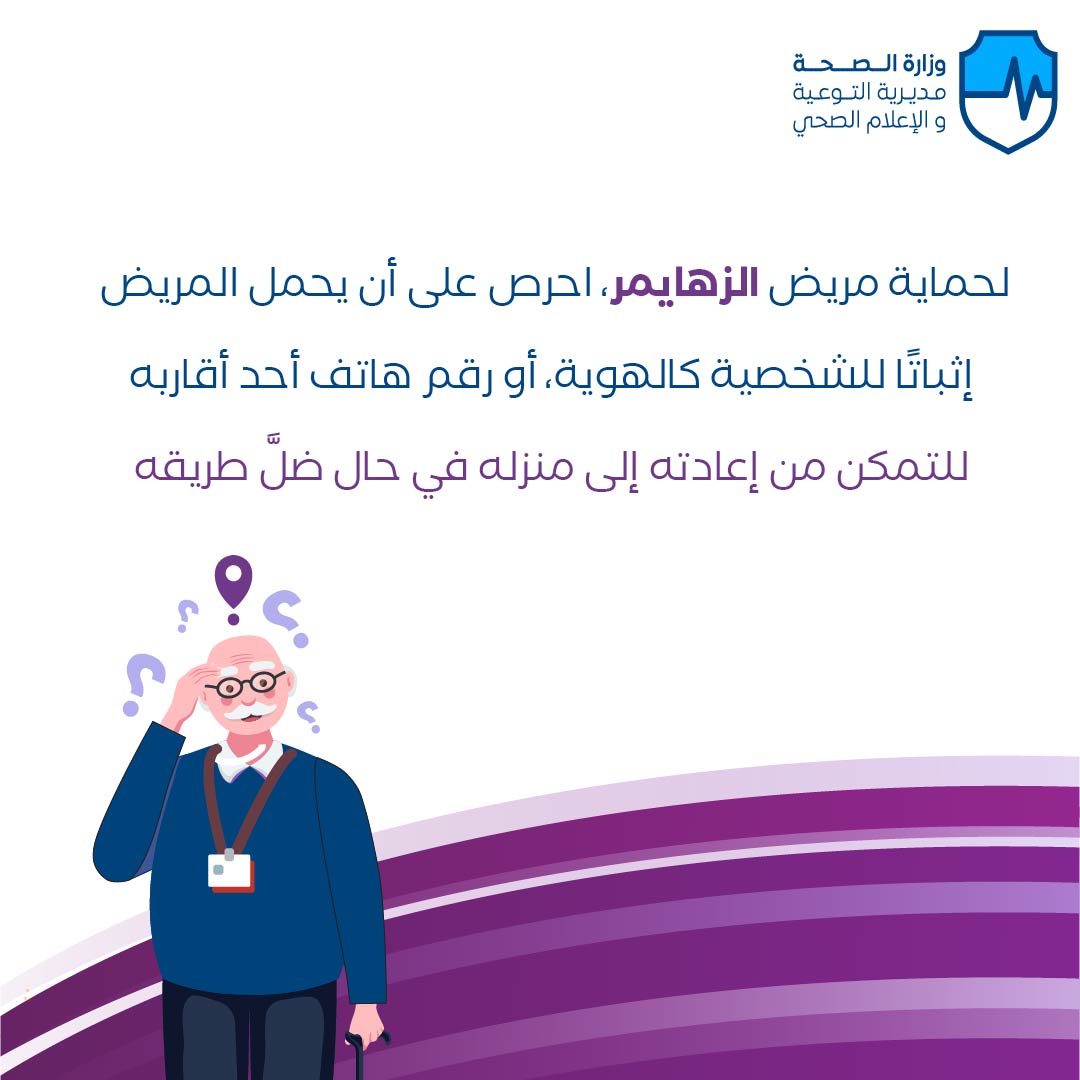 وزارة الصحة
مديرية التوعية
و الإعلام الصحي

لحماية مريض الزهايمر، احرص على أن يحمل المريض إثباتًا للشخصية كالهوية، أو رقم هاتف أحد أقاربه للتمكن من إعادته إلى منزله في حال ضلَّ طريقه